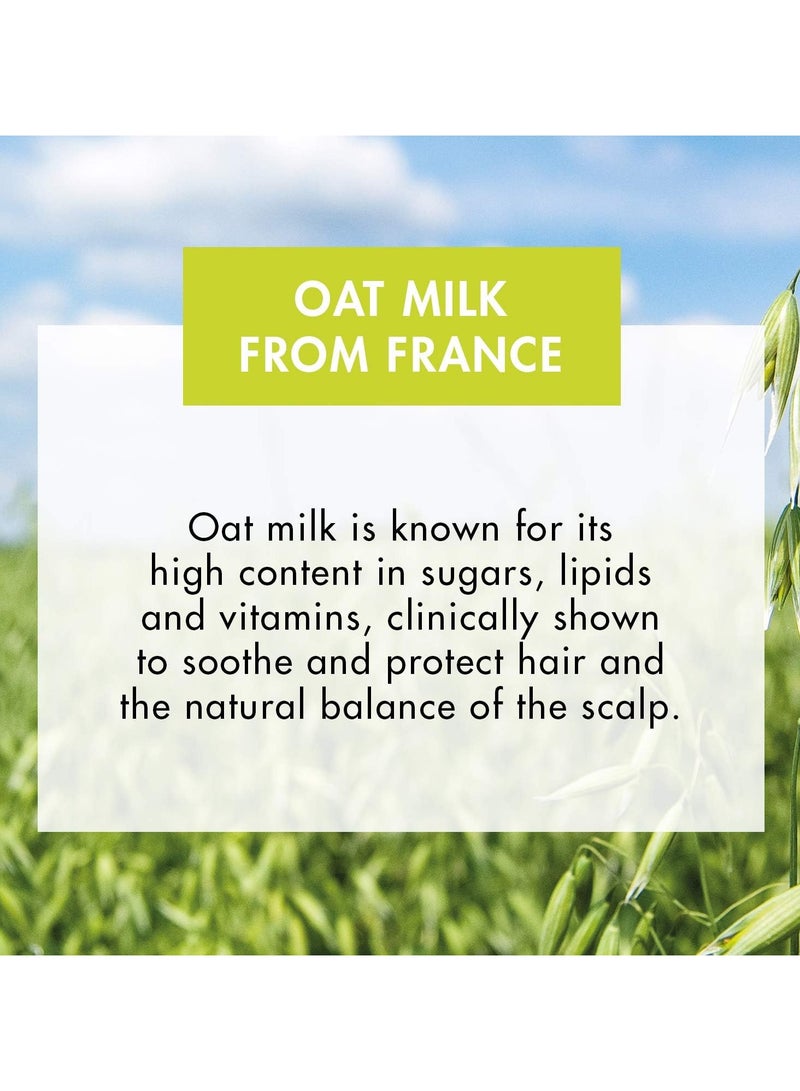 OAT MILK FROM FRANCE

Oat milk is known for its high content in sugars, lipids and vitamins, clinically shown to soothe and protect hair and the natural balance of the scalp.